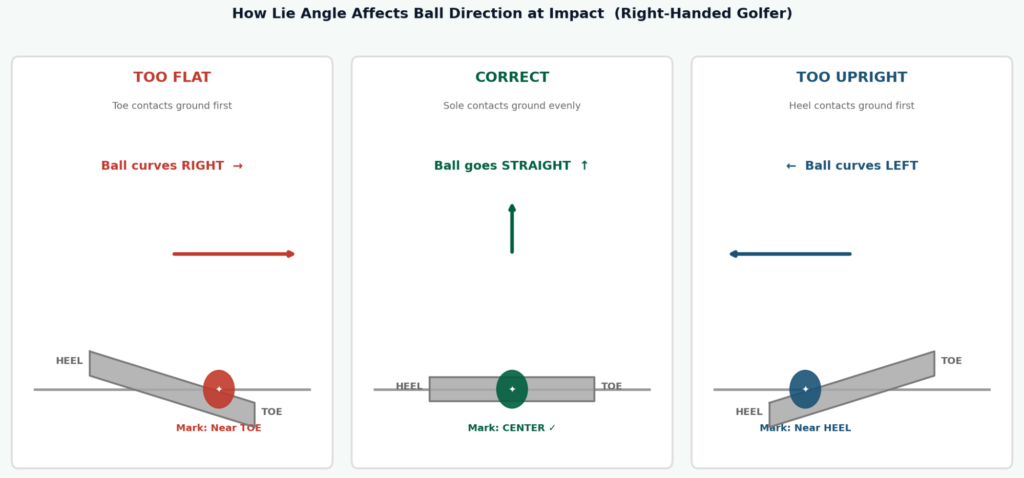 How Lie Angle Affects Ball Direction at Impact (Right-Handed Golfer)

TOO FLAT

Toe contacts ground first

Ball curves RIGHT →

HEEL

TOE

Mark: Near TOE

CORRECT

Sole contacts ground evenly

Ball goes STRAIGHT ↑

HEEL

TOE

Mark: CENTER ✓

TOO UPRIGHT

Heel contacts ground first

← Ball curves LEFT

TOE

HEEL

Mark: Near HEEL